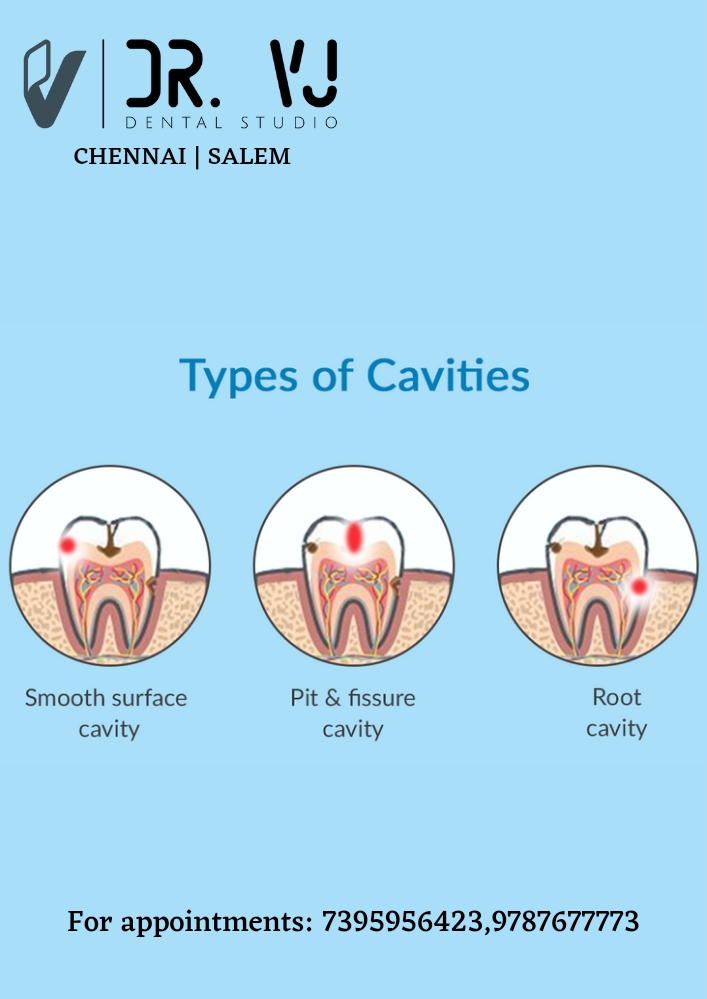 DR. VJ
DENTAL STUDIO
CHENNAI | SALEM

Types of Cavities

Smooth surface cavity

Pit & fissure cavity

Root cavity

For appointments: 7395956423,9787677773